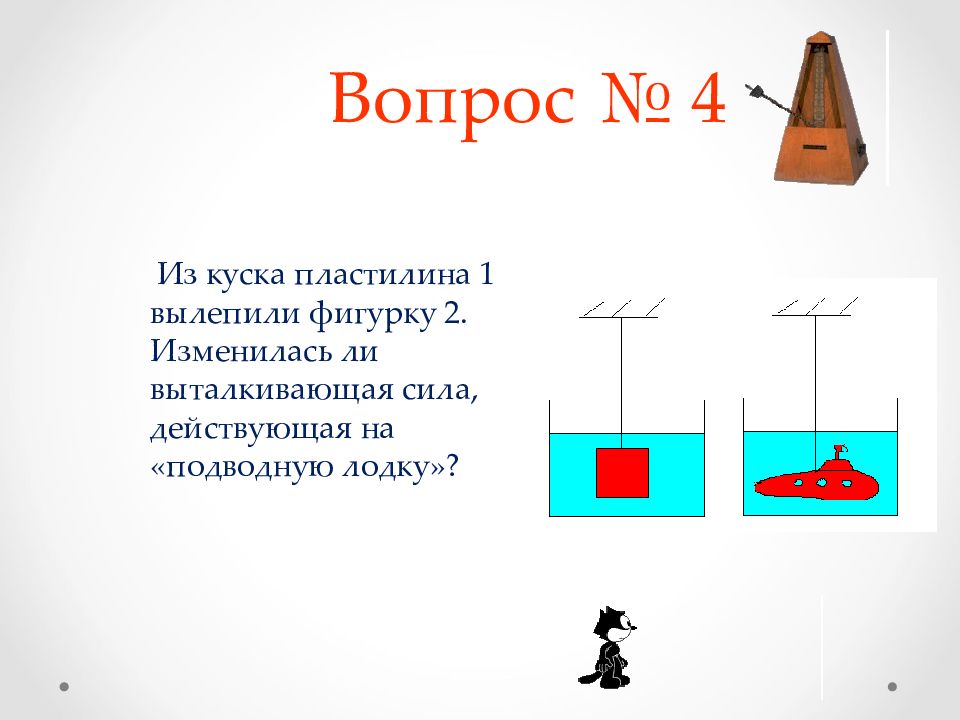 Вопрос № 4

Из куска пластилина 1 вылепили фигурку 2. Изменилась ли выталкивающая сила, действующая на «подводную лодку»?